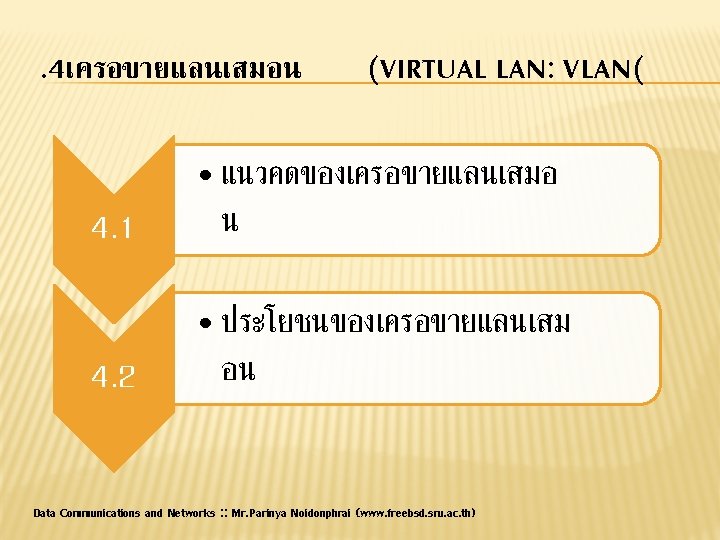 .4เครอขายแลนเสมอน (VIRTUAL LAN: VLAN(

4.1

• แนวคดของเครอขายแลนเสมอน

4.2

• ประโยชนของเครอขายแลนเสมอน

Data Communications and Networks :: Mr.Parinya Noidonphrai (www.freebsd.sru.ac.th)